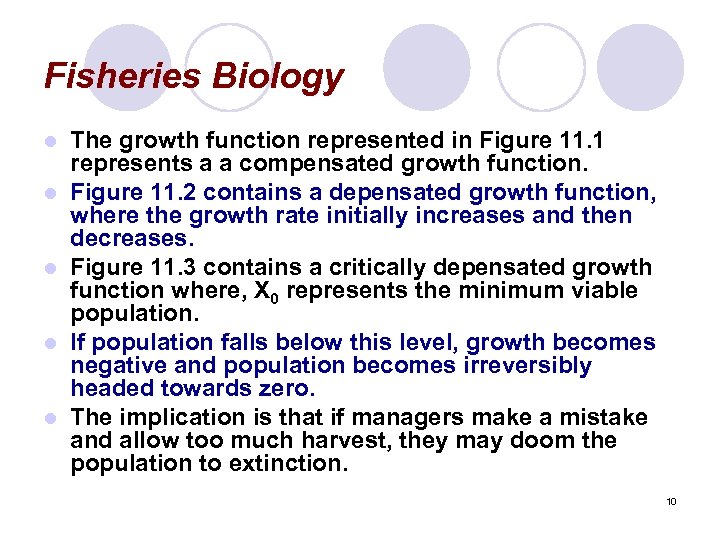 Fisheries Biology

- The growth function represented in Figure 11.1 represents a a compensated growth function.
- Figure 11.2 contains a depensated growth function, where the growth rate initially increases and then decreases.
- Figure 11.3 contains a critically depensated growth function where, $X_0$ represents the minimum viable population.
- If population falls below this level, growth becomes negative and population becomes irreversibly headed towards zero.
- The implication is that if managers make a mistake and allow too much harvest, they may doom the population to extinction.

10